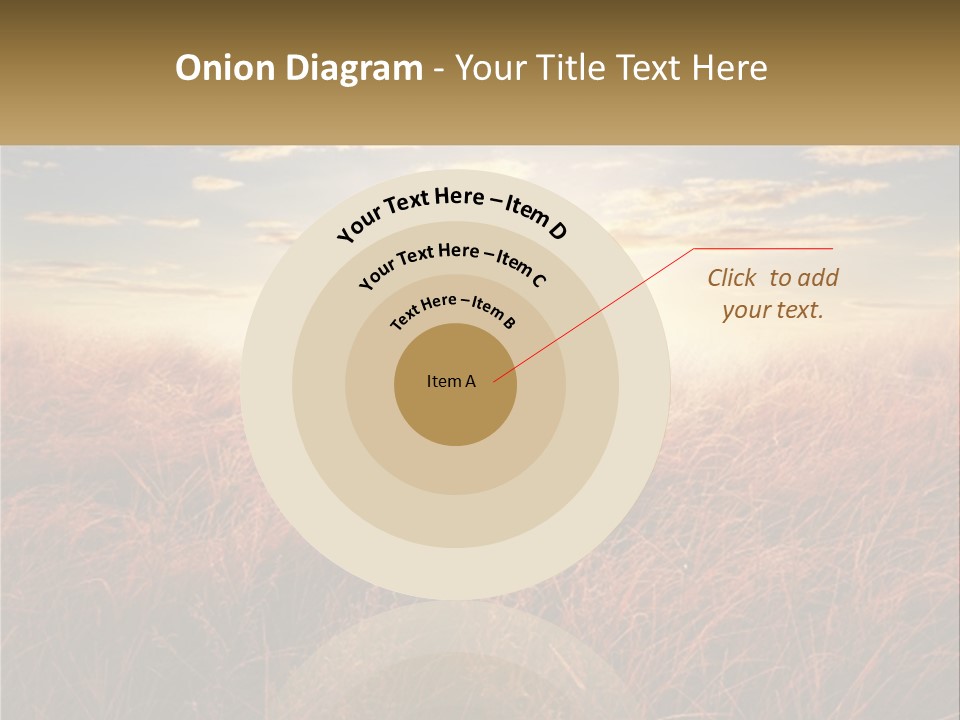 Onion Diagram - Your Title Text Here

Your Text Here – Item D

Your Text Here – Item C

Text Here – Item B

Item A

Click to add your text.